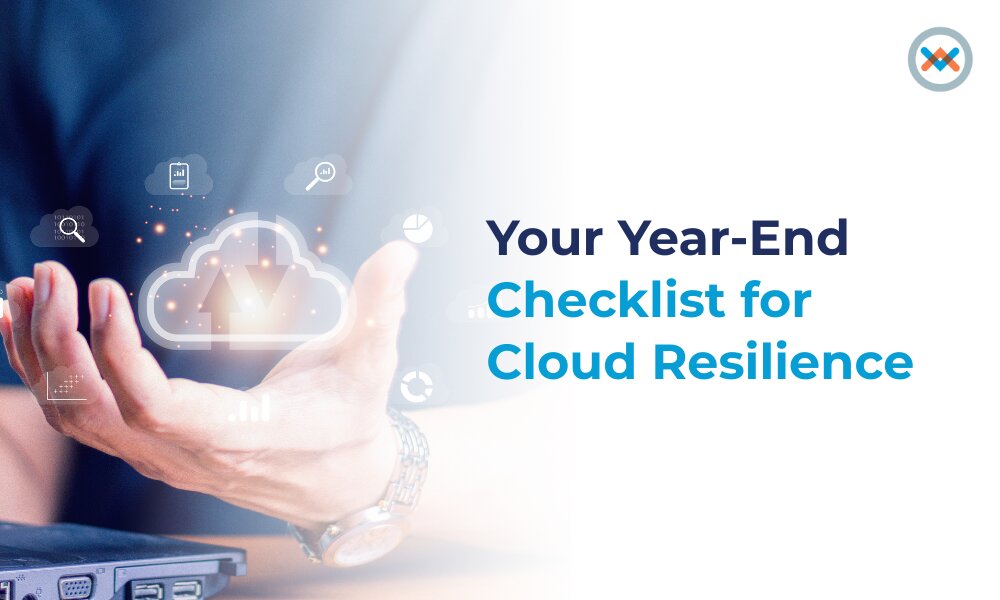 Your Year-End Checklist for Cloud Resilience